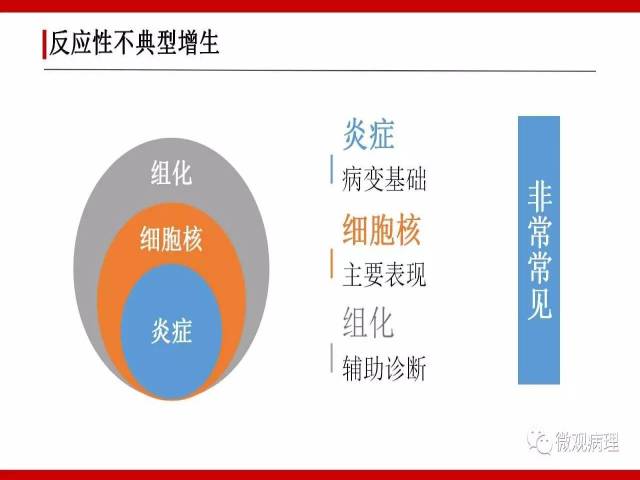 反应性不典型增生

组化

细胞核

炎症

炎症

病变基础

细胞核

主要表现

组化

辅助诊断

非常常见

微观病理